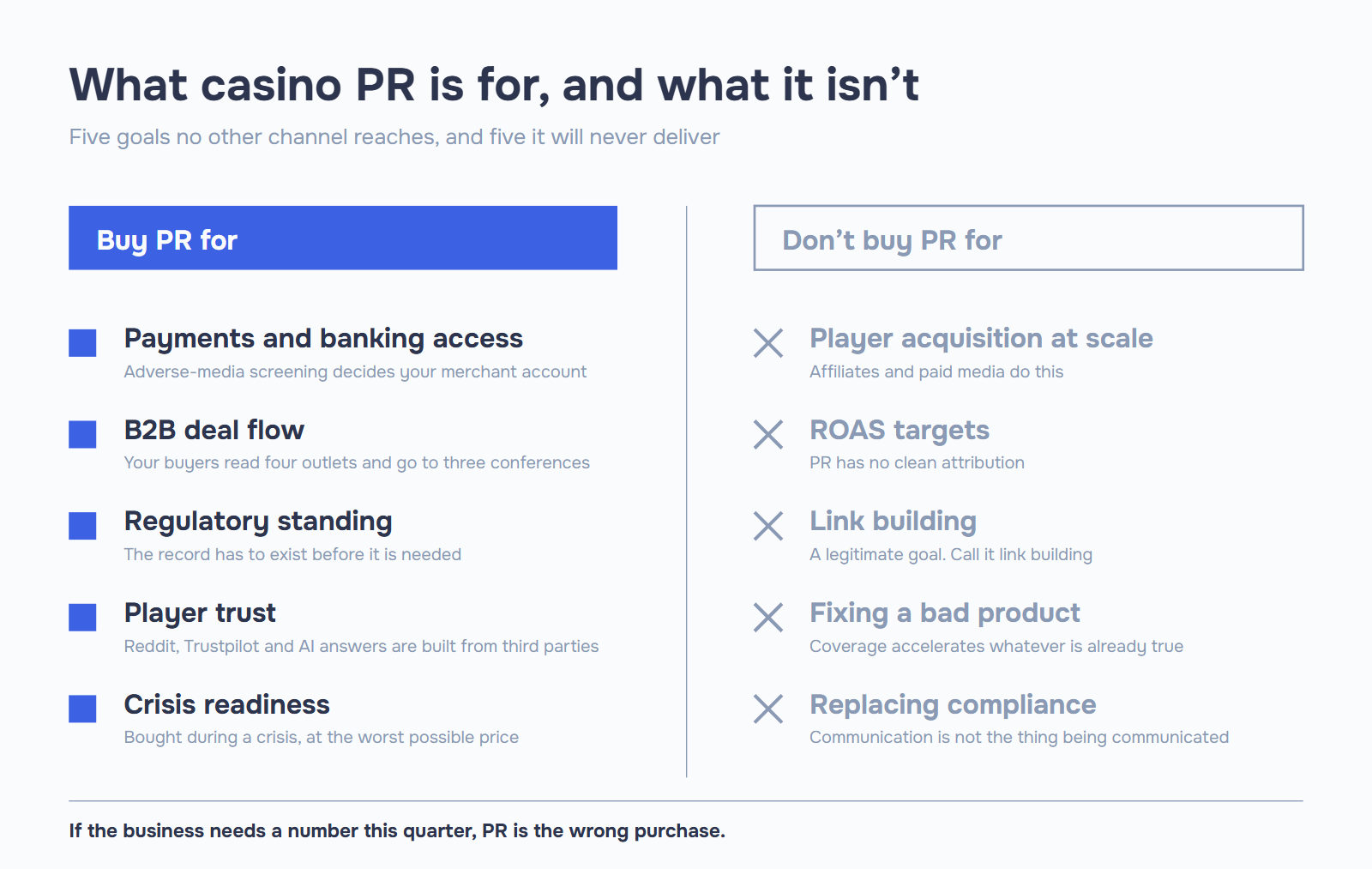 What casino PR is for, and what it isn’t

Five goals no other channel reaches, and five it will never deliver

Buy PR for

Payments and banking access
Adverse-media screening decides your merchant account

B2B deal flow
Your buyers read four outlets and go to three conferences

Regulatory standing
The record has to exist before it is needed

Player trust
Reddit, Trustpilot and AI answers are built from third parties

Crisis readiness
Bought during a crisis, at the worst possible price

Don’t buy PR for

Player acquisition at scale
Affiliates and paid media do this

ROAS targets
PR has no clean attribution

Link building
A legitimate goal. Call it link building

Fixing a bad product
Coverage accelerates whatever is already true

Replacing compliance
Communication is not the thing being communicated

If the business needs a number this quarter, PR is the wrong purchase.